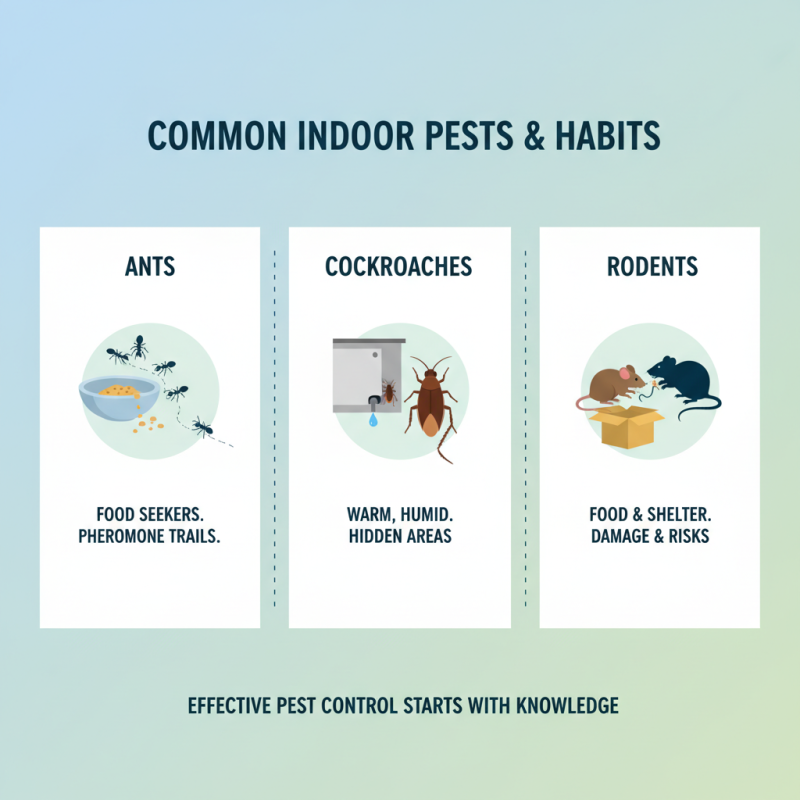 COMMON INDOOR PESTS & HABITS

ANTS

FOOD SEEKERS. PHEROMONE TRAILS.

COCKROACHES

WARM, HUMID. HIDDEN AREAS

RODENTS

FOOD & SHELTER. DAMAGE & RISKS

EFFECTIVE PEST CONTROL STARTS WITH KNOWLEDGE